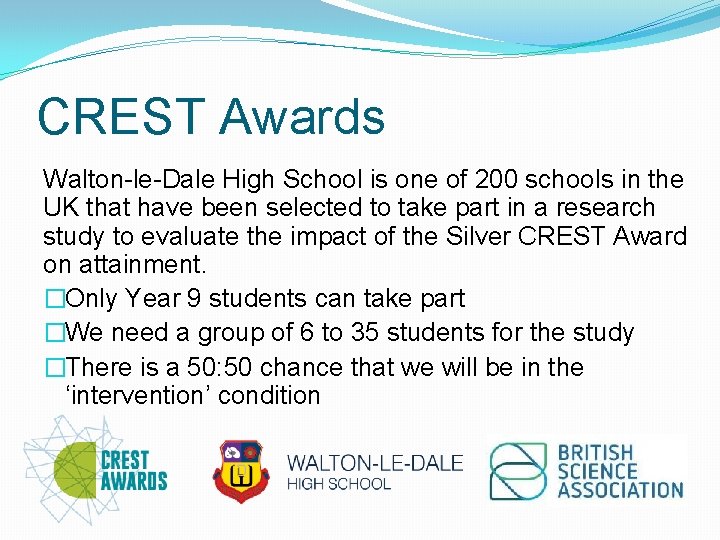 CREST Awards

Walton-le-Dale High School is one of 200 schools in the UK that have been selected to take part in a research study to evaluate the impact of the Silver CREST Award on attainment.

□Only Year 9 students can take part
□We need a group of 6 to 35 students for the study
□There is a 50:50 chance that we will be in the ‘intervention’ condition

CREST AWARDS

WALTON-LE-DALE HIGH SCHOOL

BRITISH SCIENCE ASSOCIATION